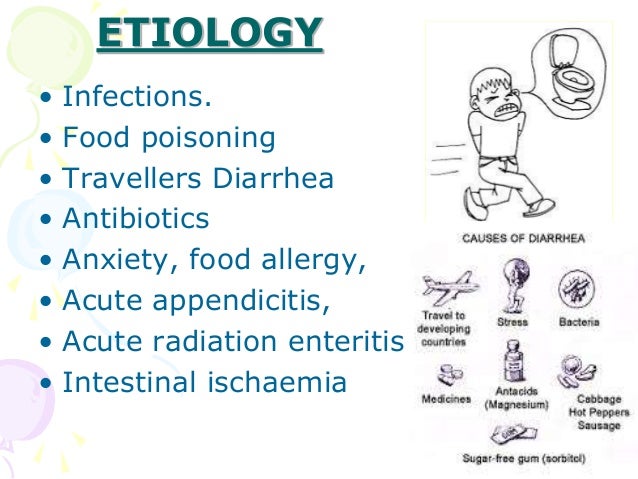 ETIOLOGY

• Infections.
• Food poisoning
• Travellers Diarrhea
• Antibiotics
• Anxiety, food allergy,
• Acute appendicitis,
• Acute radiation enteritis
• Intestinal ischaemia

CAUSES OF DIARRHEA

Travel to developing countries

Stress

Bacteria

Medicines

Antacids (Magnesium)

Cabbage Hot Peppers Sausage

Sugar-free gum (sorbitol)